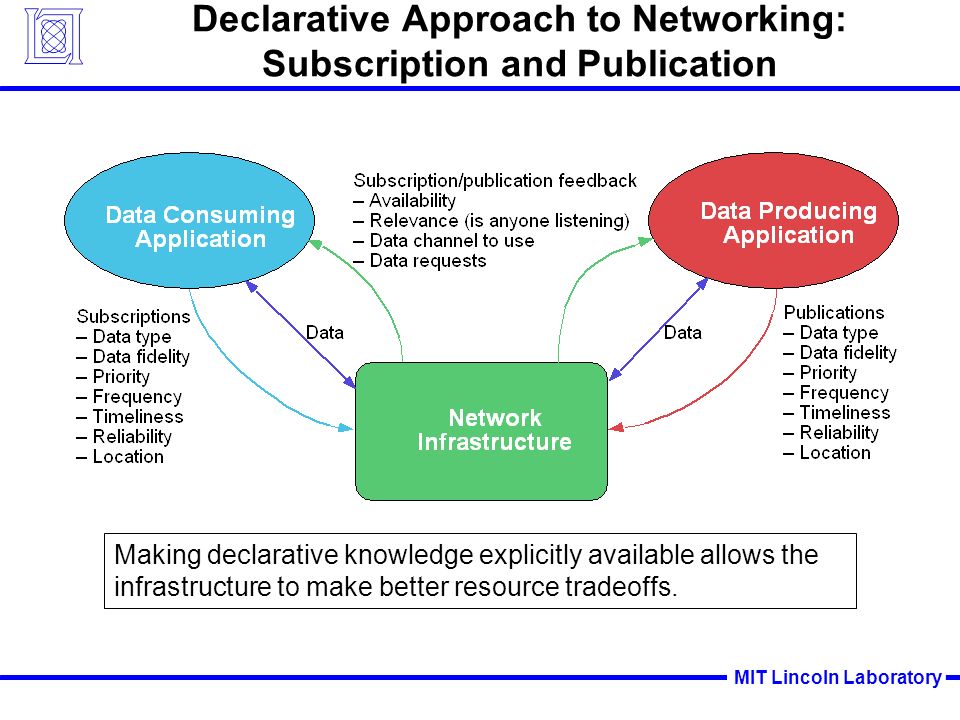 Declarative Approach to Networking: Subscription and Publication

Data Consuming Application

Subscription/publication feedback
– Availability
– Relevance (is anyone listening)
– Data channel to use
– Data requests

Data Producing Application

Subscriptions
– Data type
– Data fidelity
– Priority
– Frequency
– Timeliness
– Reliability
– Location

Data

Data

Publications
– Data type
– Data fidelity
– Priority
– Frequency
– Timeliness
– Reliability
– Location

Network Infrastructure

Making declarative knowledge explicitly available allows the infrastructure to make better resource tradeoffs.

MIT Lincoln Laboratory